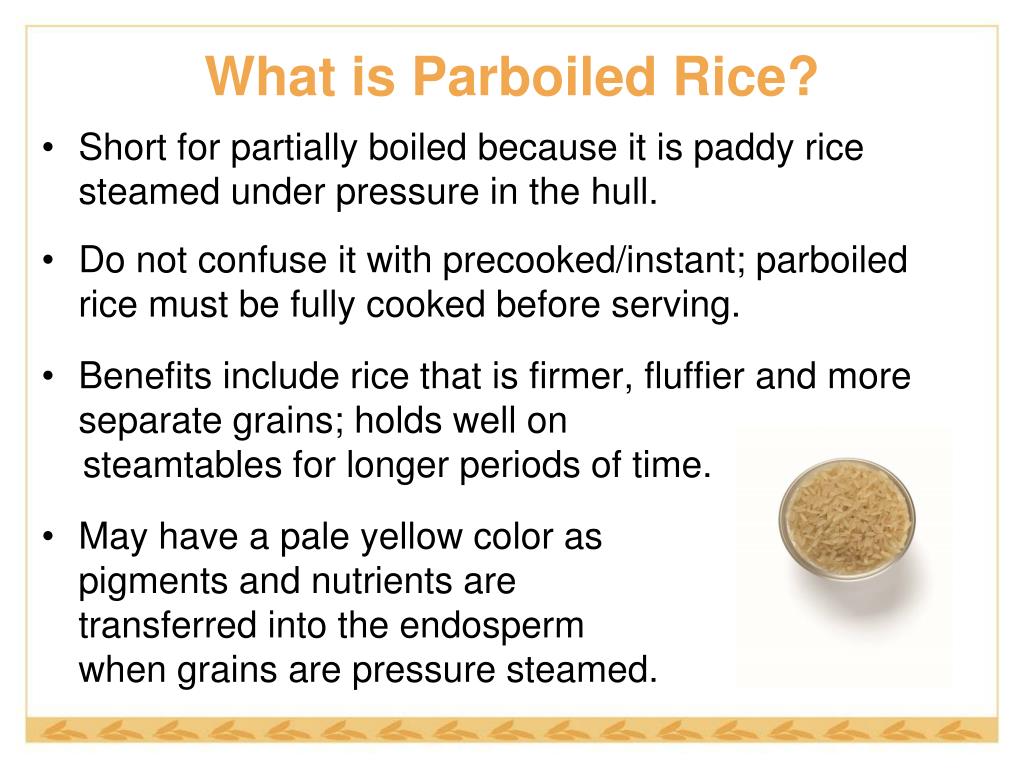 What is Parboiled Rice?

• Short for partially boiled because it is paddy rice steamed under pressure in the hull.

• Do not confuse it with precooked/instant; parboiled rice must be fully cooked before serving.

• Benefits include rice that is firmer, fluffier and more separate grains; holds well on steamtables for longer periods of time.

• May have a pale yellow color as pigments and nutrients are transferred into the endosperm when grains are pressure steamed.